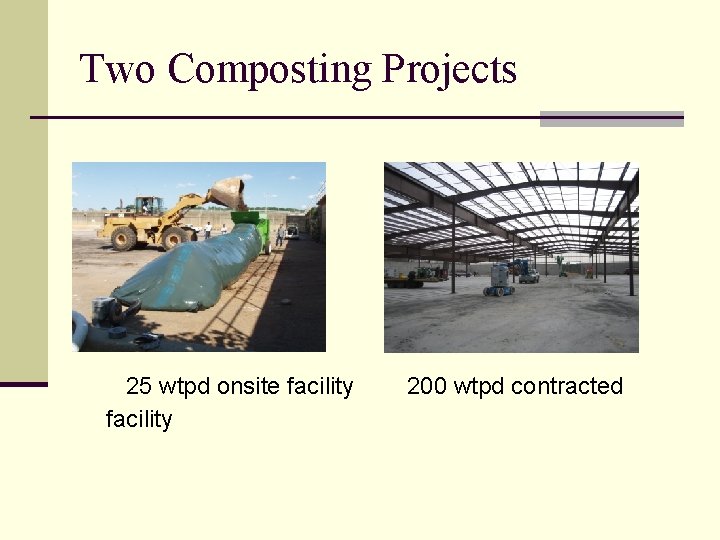 Two Composting Projects

25 wtpd onsite facility 200 wtpd contracted facility